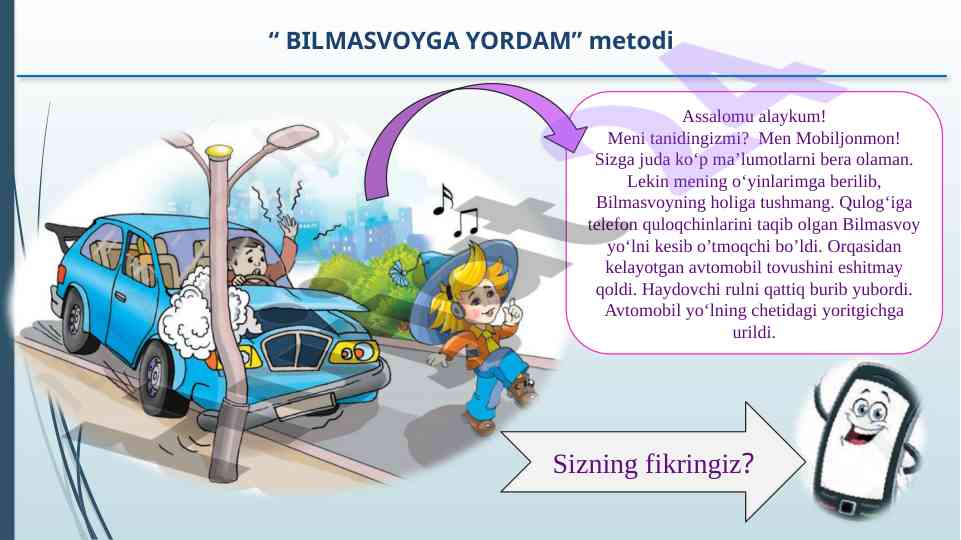 “ BILMASVOYGA YORDAM” metodi

Assalomu alaykum!
Meni tanidingizmi? Men Mobiljonmon!
Sizga juda ko‘p ma’lumotlarni bera olaman.
Lekin mening o‘yinlarimga berilib,
Bilmasvoyning holiga tushmang. Qulog‘iga telefon quloqchinlarini taqib olgan Bilmasvoy yo‘lni kesib o’tmoqchi bo’ldi. Orqasidan kelayotgan avtomobil tovushini eshitmay qoldi. Haydovchi rulni qattiq burib yubordi. Avtomobil yo‘lning chetidagi yoritgichga urildi.

Sizning fikringiz?